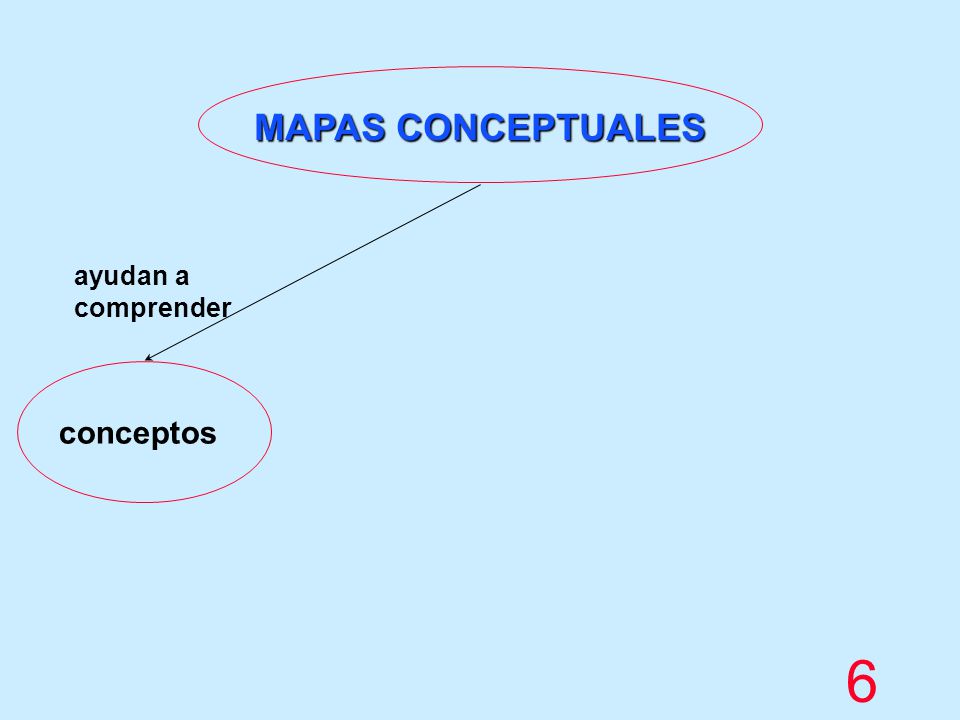 MAPAS CONCEPTUALES

ayudan a comprender

conceptos

6